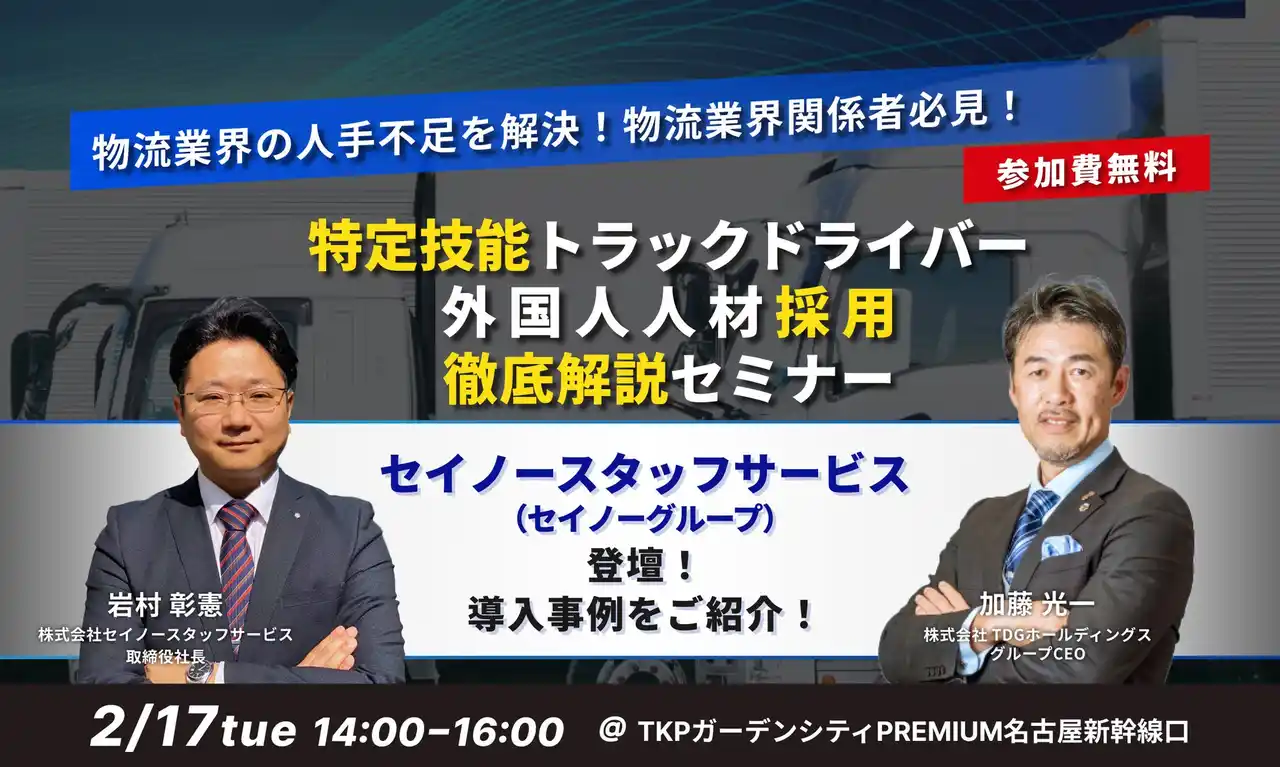 物流業界の人手不足を解決！物流業界関係者必見！

参加費無料

特定技能トラックドライバー
外国人人材採用
徹底解説セミナー

セイノースタッフサービス
（セイノーグループ）
登壇！
導入事例をご紹介！

岩村 彰憲
株式会社セイノースタッフサービス
取締役社長

加藤 光一
株式会社 TDGホールディングス
グループCEO

2/17tue 14:00-16:00 @ TKPガーデンシティPREMIUM名古屋新幹線口